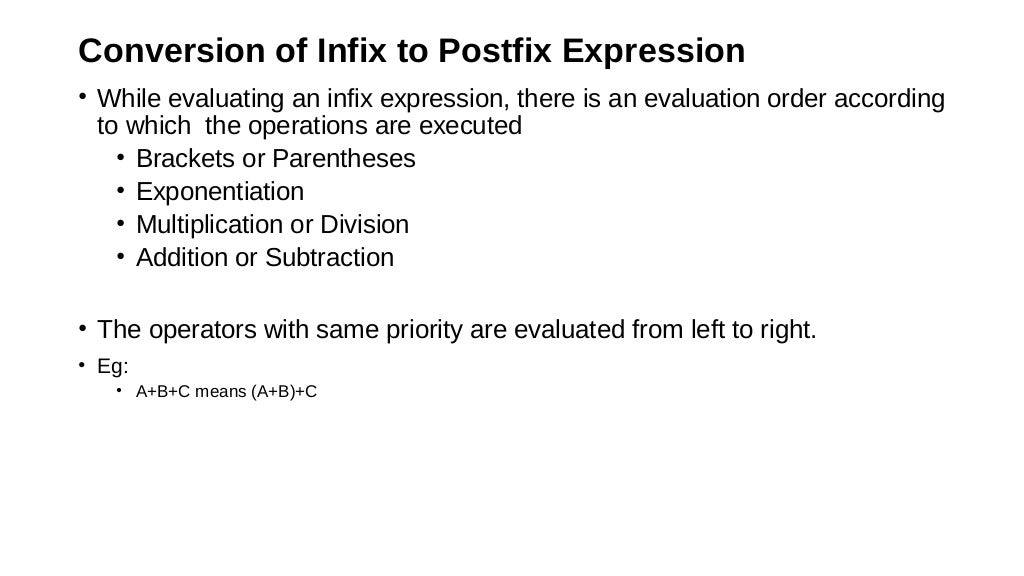 Conversion of Infix to Postfix Expression

• While evaluating an infix expression, there is an evaluation order according to which the operations are executed
  • Brackets or Parentheses
  • Exponentiation
  • Multiplication or Division
  • Addition or Subtraction

• The operators with same priority are evaluated from left to right.
• Eg:
  • A+B+C means (A+B)+C